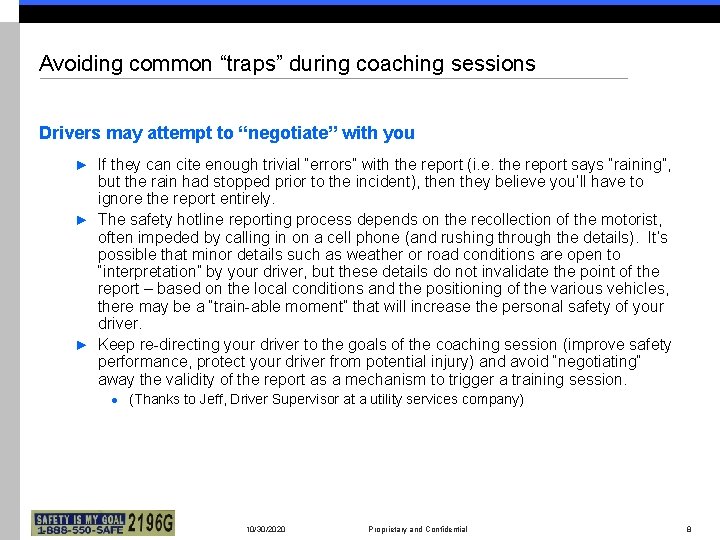 Avoiding common “traps” during coaching sessions

Drivers may attempt to “negotiate” with you

► If they can cite enough trivial "errors" with the report (i.e. the report says "raining", but the rain had stopped prior to the incident), then they believe you'll have to ignore the report entirely.

► The safety hotline reporting process depends on the recollection of the motorist, often impeded by calling in on a cell phone (and rushing through the details). It's possible that minor details such as weather or road conditions are open to "interpretation" by your driver, but these details do not invalidate the point of the report – based on the local conditions and the positioning of the various vehicles, there may be a "train-able moment" that will increase the personal safety of your driver.

► Keep re-directing your driver to the goals of the coaching session (improve safety performance, protect your driver from potential injury) and avoid "negotiating" away the validity of the report as a mechanism to trigger a training session.

• (Thanks to Jeff, Driver Supervisor at a utility services company)

SAFETY IS MY GOAL 1-888-550-SAFE 2196G

10/30/2020

Proprietary and Confidential

8